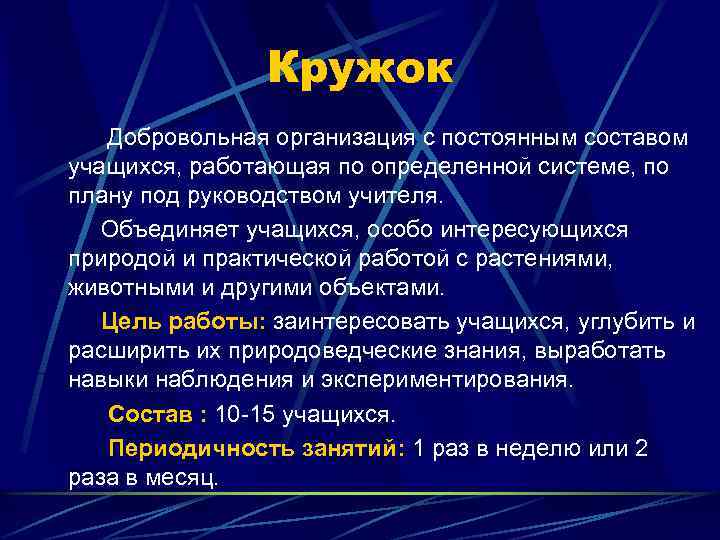 Кружок

Добровольная организация с постоянным составом учащихся, работающая по определенной системе, по плану под руководством учителя.

Объединяет учащихся, особо интересующихся природой и практической работой с растениями, животными и другими объектами.

Цель работы: заинтересовать учащихся, углубить и расширить их природоведческие знания, выработать навыки наблюдения и экспериментирования.

Состав : 10-15 учащихся.

Периодичность занятий: 1 раз в неделю или 2 раза в месяц.